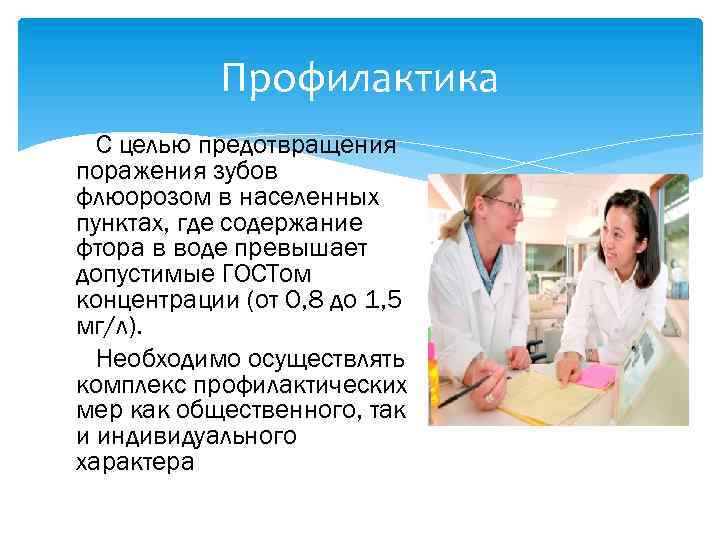 Профилактика

С целью предотвращения поражения зубов флюорозом в населенных пунктах, где содержание фтора в воде превышает допустимые ГОСТом концентрации (от 0,8 до 1,5 мг/л).

Необходимо осуществлять комплекс профилактических мер как общественного, так и индивидуального характера